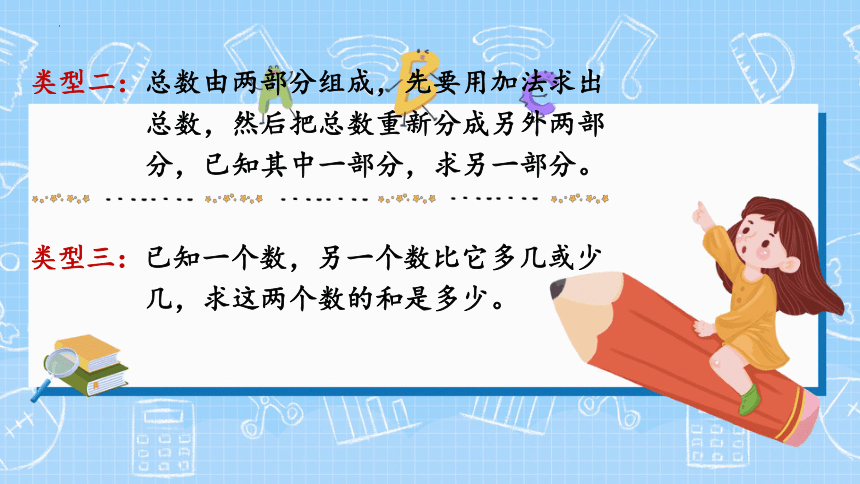 类型二：总数由两部分组成，先要用加法求出总数，然后把总数重新分成另外两部分，已知其中一部分，求另一部分。

类型三：已知一个数，另一个数比它多几或少几，求这两个数的和是多少。